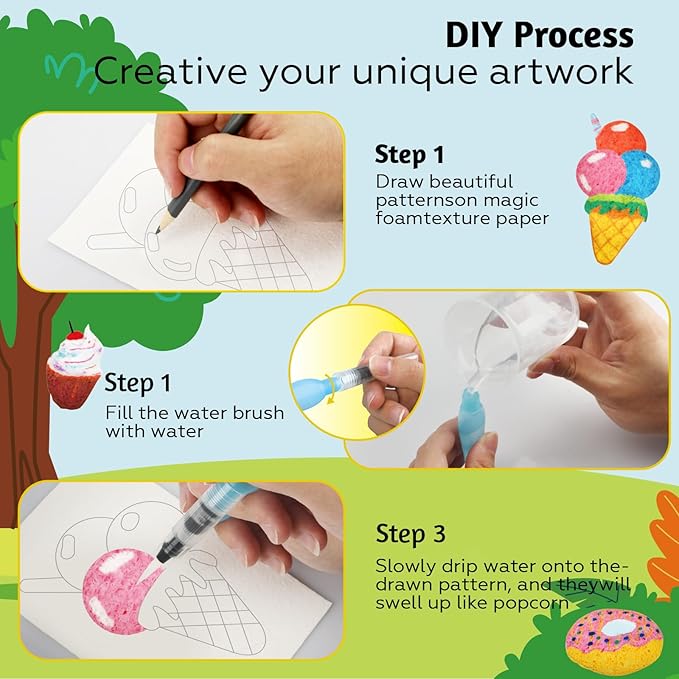 DIY Process
Creative your unique artwork

Step 1
Draw beautiful patternson magic foamtexture paper

Step 1
Fill the water brush with water

Step 3
Slowly drip water onto the-drawn pattern, and theywill swell up like popcorn